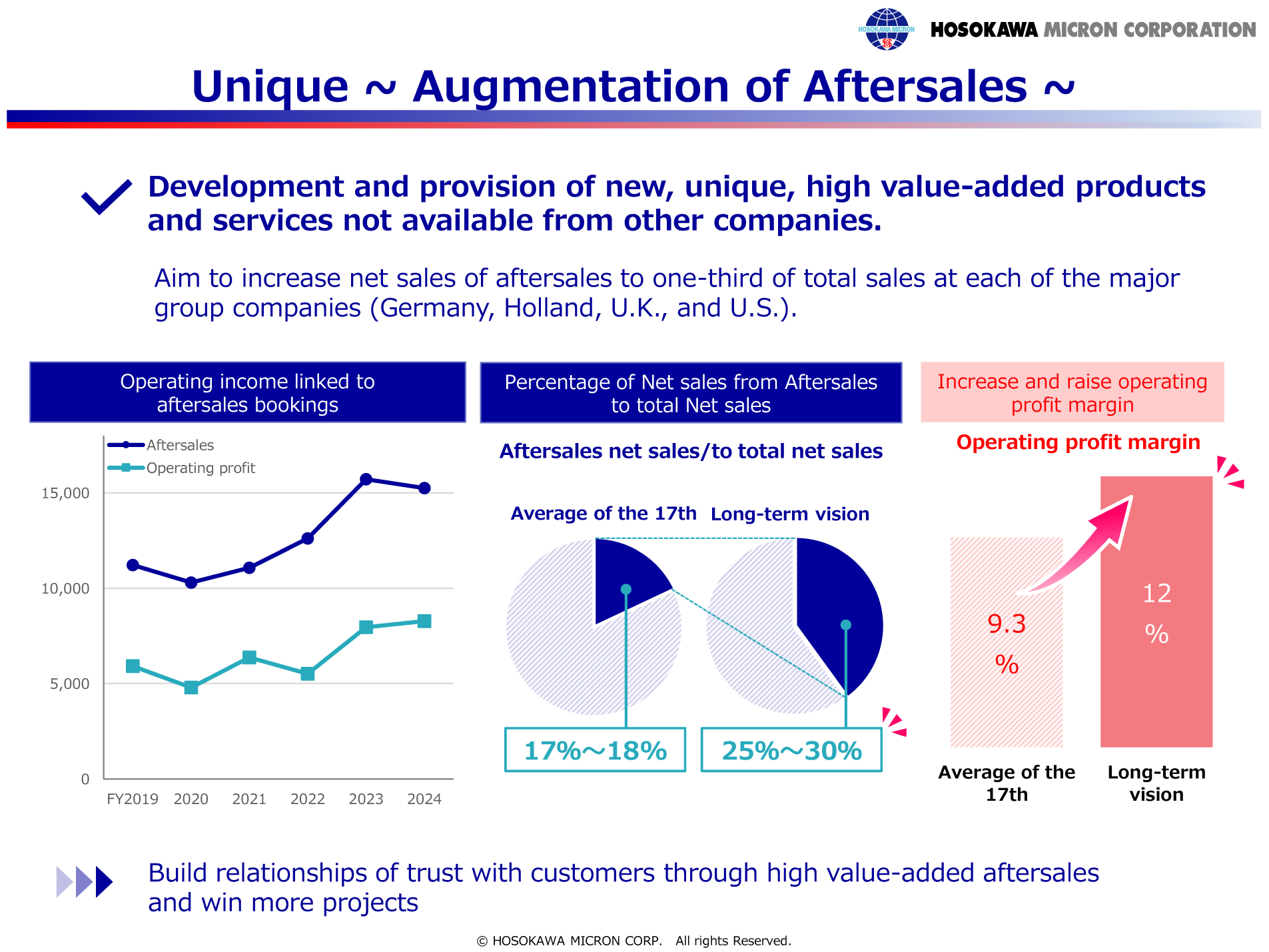 HOSOKAWA MICRON HOSOKAWA MICRON CORPORATION

Unique ~ Augmentation of Aftersales ~

Development and provision of new, unique, high value-added products and services not available from other companies.

Aim to increase net sales of aftersales to one-third of total sales at each of the major group companies (Germany, Holland, U.K., and U.S.).

Operating income linked to aftersales bookings

Aftersales
Operating profit

15,000
10,000
5,000
0

FY2019 2020 2021 2022 2023 2024

Percentage of Net sales from Aftersales to total Net sales

Aftersales net sales/to total net sales

Average of the 17th Long-term vision

17%～18%

25%～30%

Increase and raise operating profit margin

Operating profit margin

9.3 %

12 %

Average of the 17th

Long-term vision

Build relationships of trust with customers through high value-added aftersales and win more projects

© HOSOKAWA MICRON CORP. All rights Reserved.